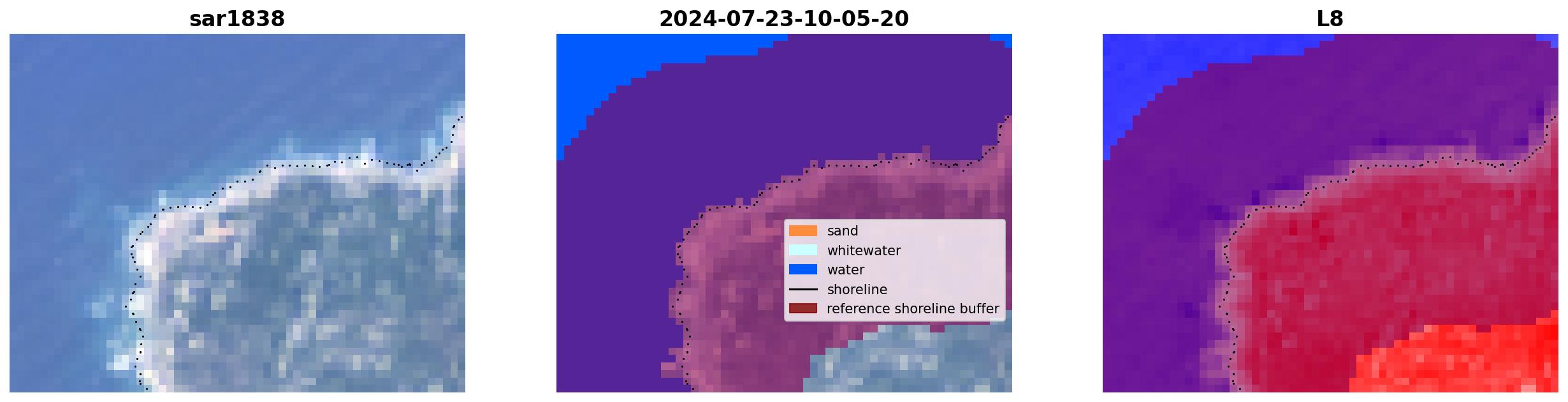 sar1838

2024-07-23-10-05-20

sand
whitewater
water
shoreline
reference shoreline buffer

L8